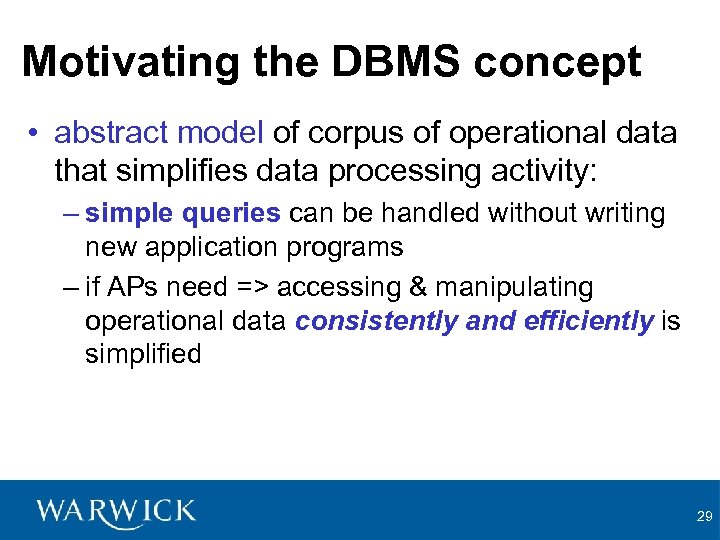 Motivating the DBMS concept

• abstract model of corpus of operational data that simplifies data processing activity:

– simple queries can be handled without writing new application programs

– if APs need => accessing & manipulating operational data consistently and efficiently is simplified

WARWICK

29